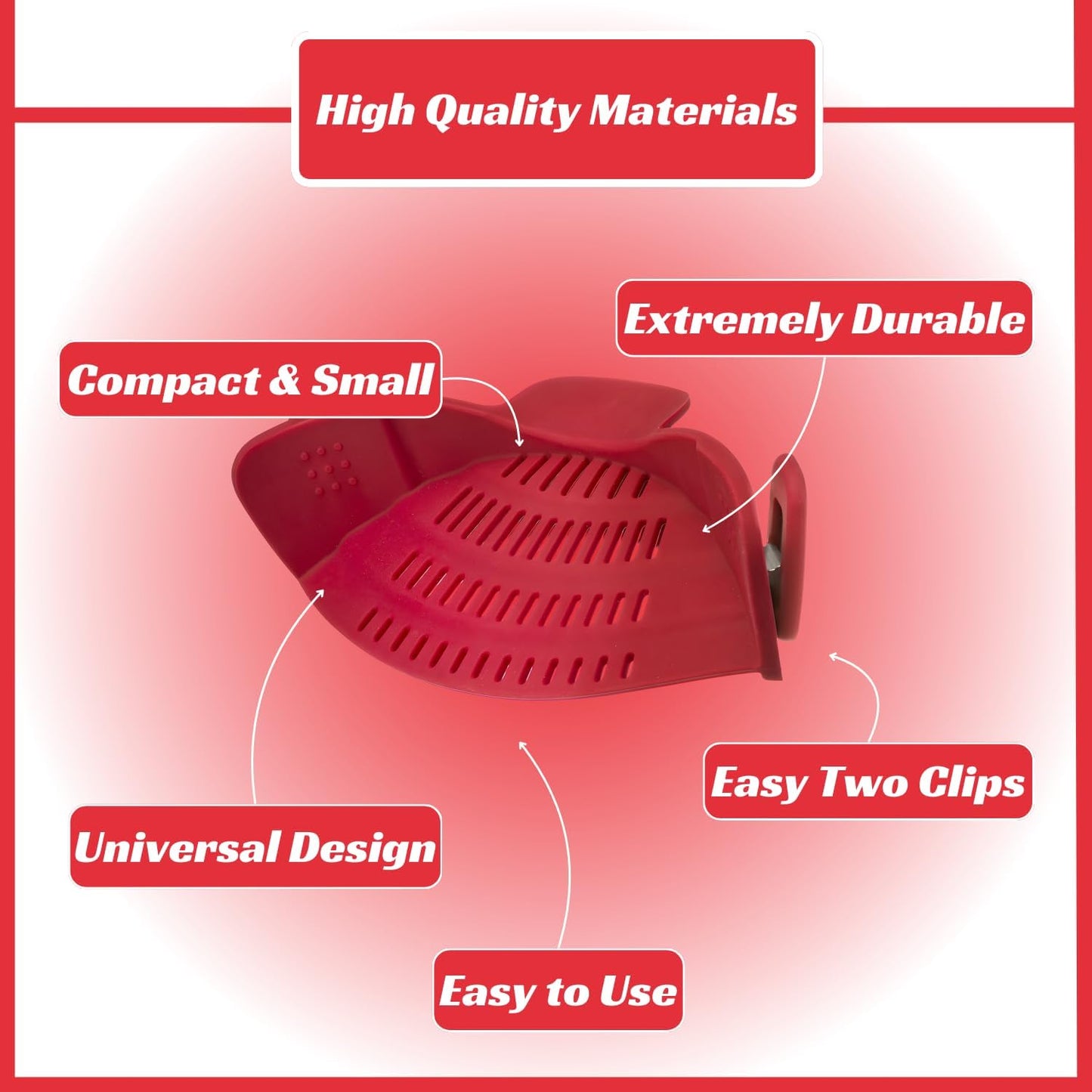 High Quality Materials

Extremely Durable

Compact & Small

Easy Two Clips

Universal Design

Easy to Use